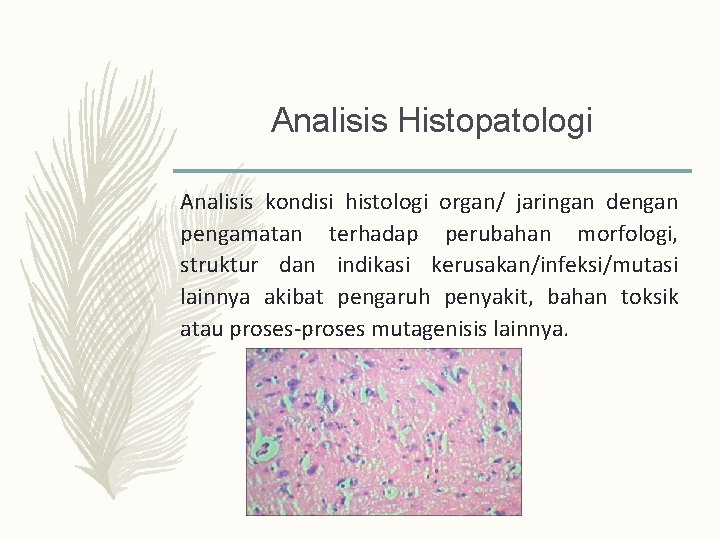 Analisis Histopatologi

Analisis kondisi histologi organ/ jaringan dengan pengamatan terhadap perubahan morfologi, struktur dan indikasi kerusakan/infeksi/mutasi lainnya akibat pengaruh penyakit, bahan toksik atau proses-proses mutagenisis lainnya.